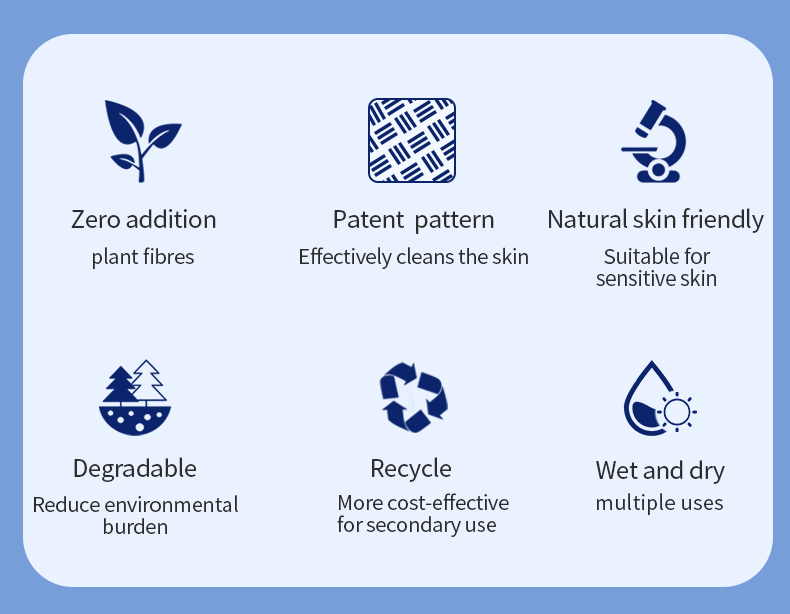 Zero addition
plant fibres

Patent pattern
Effectively cleans the skin

Natural skin friendly
Suitable for sensitive skin

Degradable
Reduce environmental burden

Recycle
More cost-effective for secondary use

Wet and dry
multiple uses